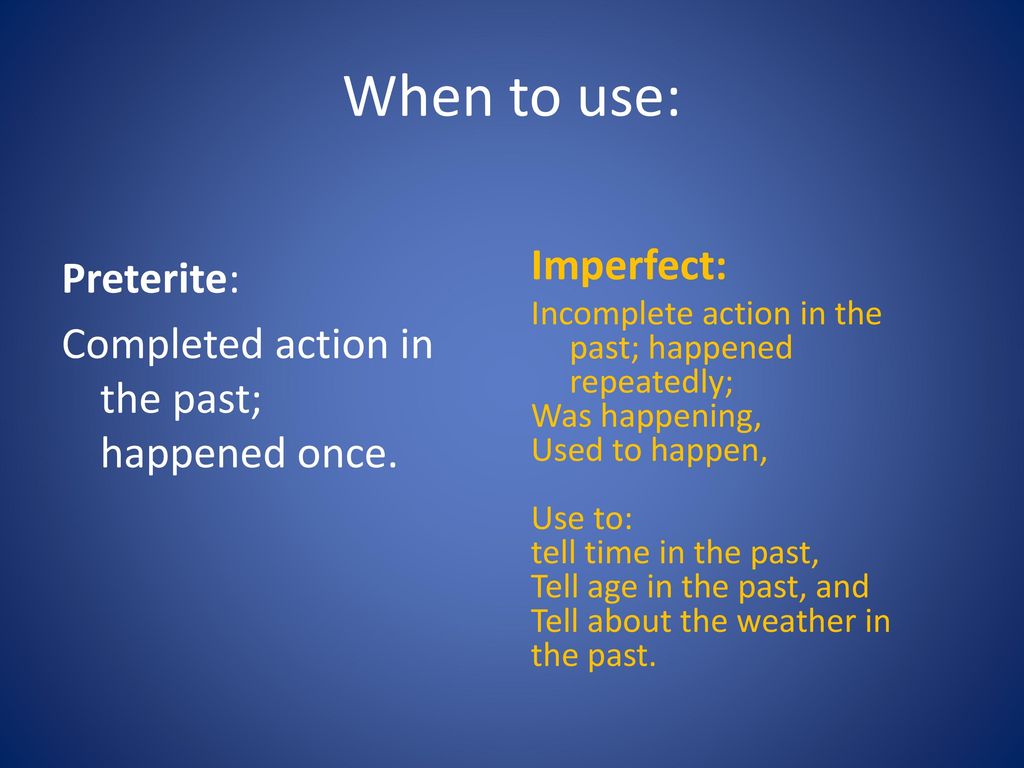 When to use:

Preterite:

Completed action in the past; happened once.

Imperfect:

Incomplete action in the past; happened repeatedly;
Was happening,
Used to happen,

Use to:
tell time in the past,
Tell age in the past, and
Tell about the weather in the past.